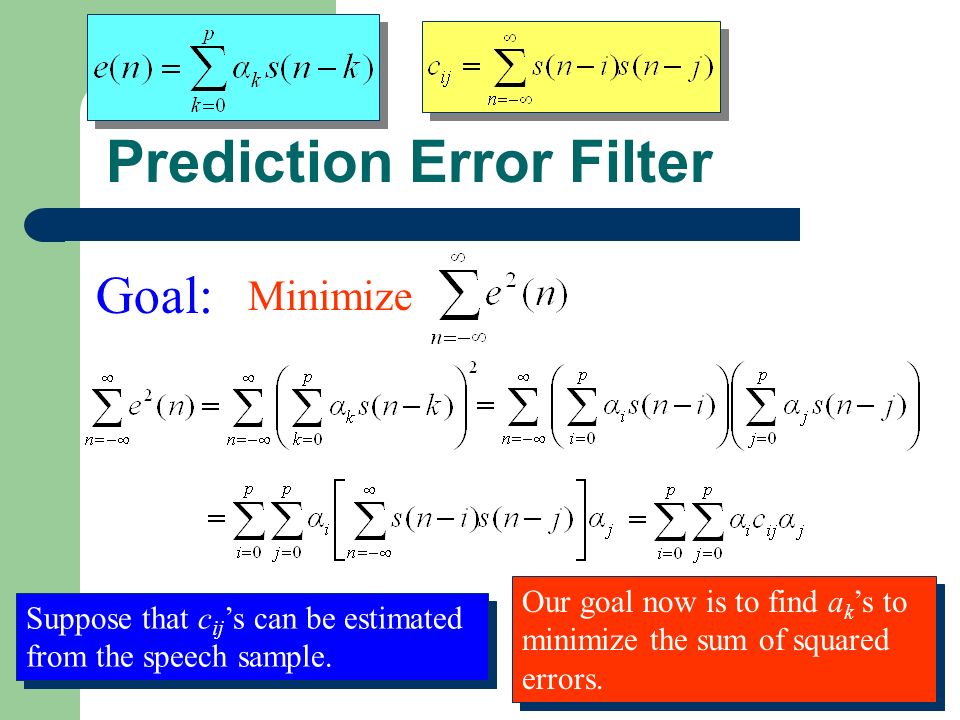 $e(n) = \sum_{k=0}^{p} \alpha_k s(n-k)$

$c_{ij} = \sum_{n=-\infty}^{\infty} s(n-i)s(n-j)$

Prediction Error Filter

Goal: Minimize $\sum_{n=-\infty}^{\infty} e^2(n)$

$\sum_{n=-\infty}^{\infty} e^2(n) = \sum_{n=-\infty}^{\infty} \left( \sum_{k=0}^{p} \alpha_k s(n-k) \right)^2 = \sum_{n=-\infty}^{\infty} \left( \sum_{i=0}^{p} \alpha_i s(n-i) \right) \left( \sum_{j=0}^{p} \alpha_j s(n-j) \right)$

$= \sum_{i=0}^{p} \sum_{j=0}^{p} \alpha_i \left[ \sum_{n=-\infty}^{\infty} s(n-i)s(n-j) \right] \alpha_j = \sum_{i=0}^{p} \sum_{j=0}^{p} \alpha_i c_{ij} \alpha_j$

Suppose that $c_{ij}$'s can be estimated from the speech sample.

Our goal now is to find $a_k$'s to minimize the sum of squared errors.